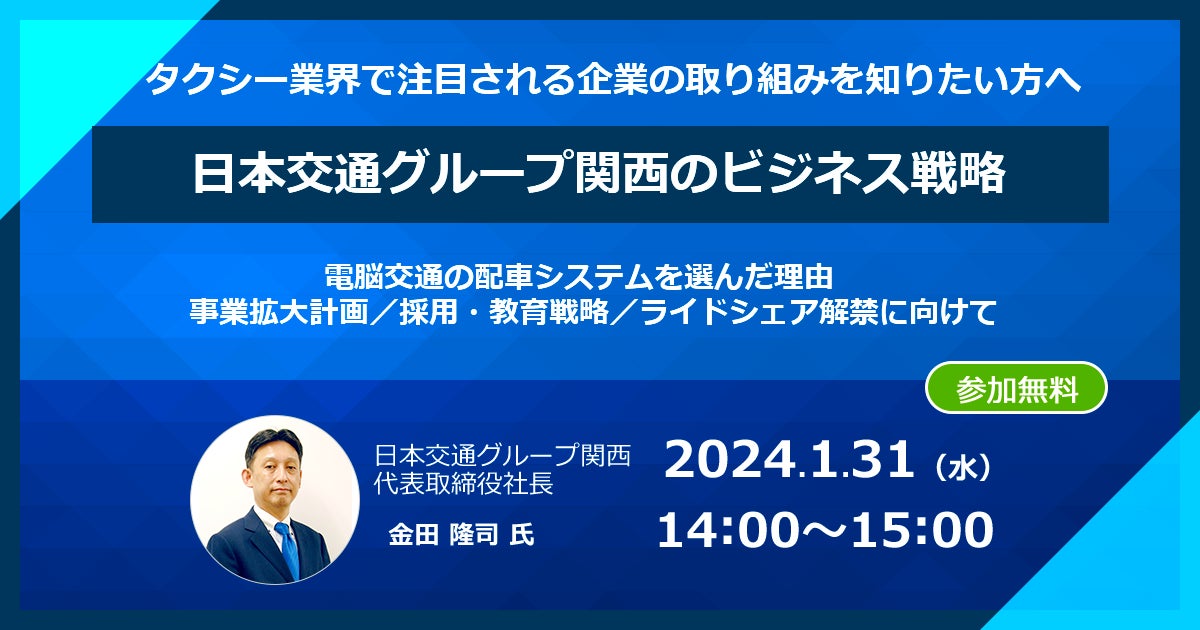 タクシー業界で注目される企業の取り組みを知りたい方へ

日本交通グループ関西のビジネス戦略

電脳交通の配車システムを選んだ理由
事業拡大計画／採用・教育戦略／ライドシェア解禁に向けて

参加無料

日本交通グループ関西
代表取締役社長

金田 隆司 氏

2024.1.31（水）

14:00～15:00